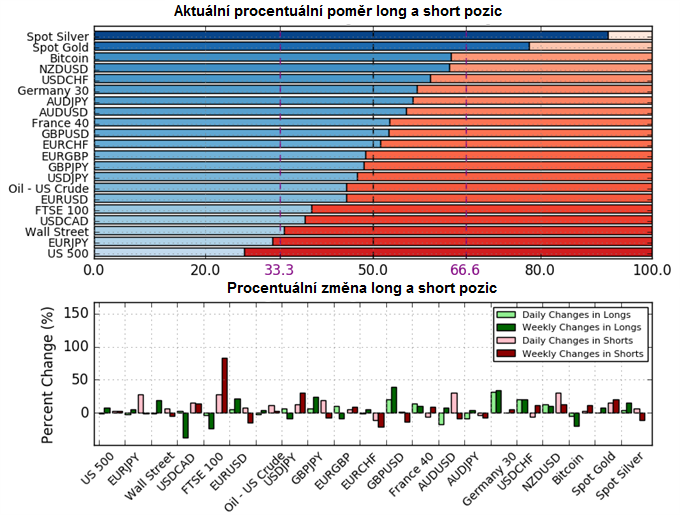 Aktuální procentuální poměr long a short pozic

Spot Silver
Spot Gold
Bitcoin
NZDUSD
USDCHF
Germany 30
AUDJPY
AUDUSD
France 40
GBPUSD
EURCHF
EURGBP
GBPJPY
USDJPY
Oil - US Crude
EURUSD
FTSE 100
USDCAD
Wall Street
EURJPY
US 500

0.0 20.0 33.3 50.0 66.6 80.0 100.0

Procentuální změna long a short pozic

Percent Change (%)

150
100
50
0

Daily Changes in Longs
Weekly Changes in Longs
Daily Changes in Shorts
Weekly Changes in Shorts

US 500
EURJPY
Wall Street
USDCAD
FTSE 100
EURUSD
Oil - US Crude
USDJPY
GBPJPY
EURGBP
EURCHF
GBPUSD
France 40
AUDUSD
AUDJPY
Germany 30
USDCHF
NZDUSD
Bitcoin
Spot Gold
Spot Silver